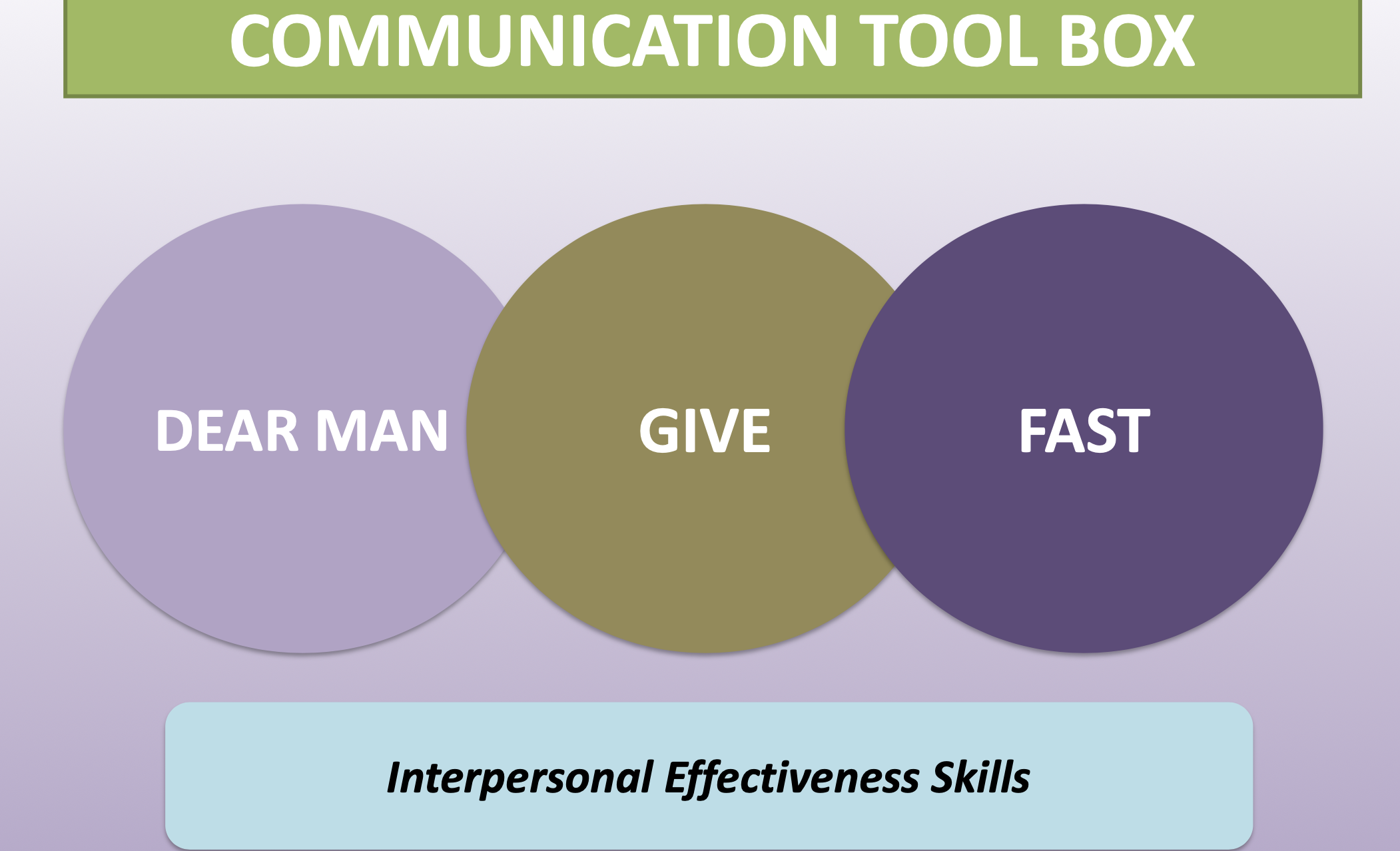 COMMUNICATION TOOL BOX

DEAR MAN

GIVE

FAST

Interpersonal Effectiveness Skills